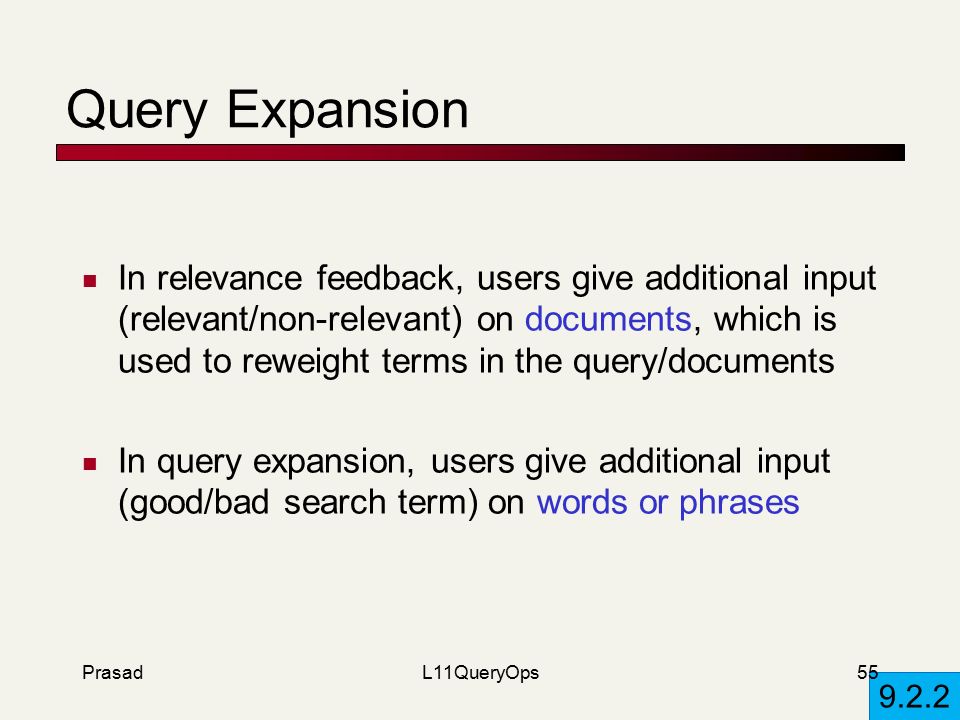 Query Expansion

- In relevance feedback, users give additional input (relevant/non-relevant) on documents, which is used to reweight terms in the query/documents

- In query expansion, users give additional input (good/bad search term) on words or phrases

Prasad

L11QueryOps

55

9.2.2